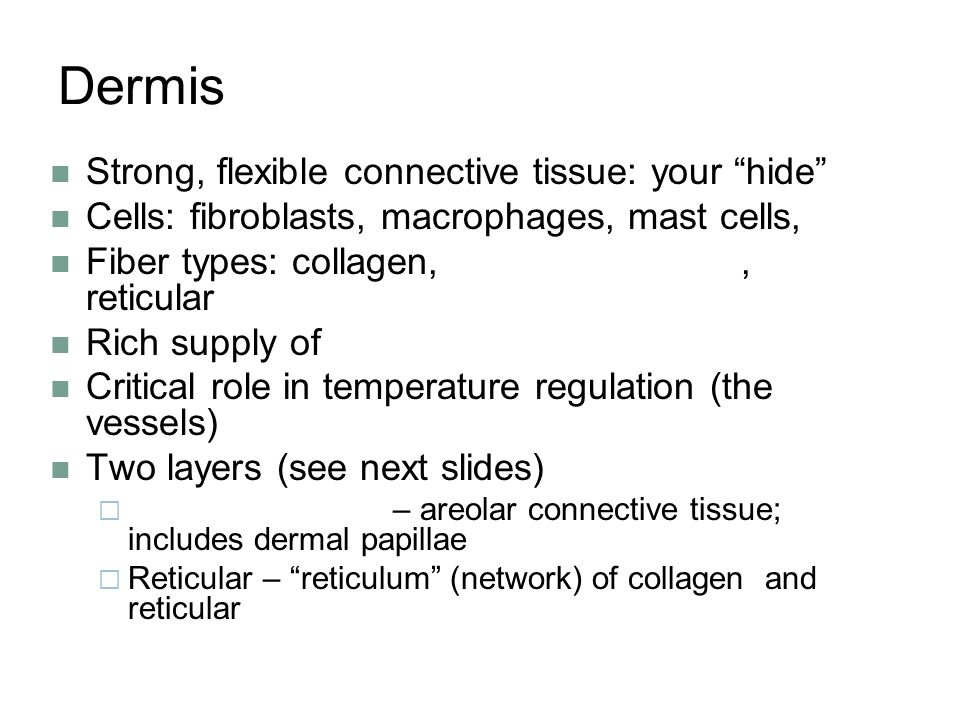 Dermis

Strong, flexible connective tissue: your “hide”
Cells: fibroblasts, macrophages, mast cells,
Fiber types: collagen, , reticular
Rich supply of
Critical role in temperature regulation (the vessels)
Two layers (see next slides)
– areolar connective tissue; includes dermal papillae
Reticular – “reticulum” (network) of collagen and reticular